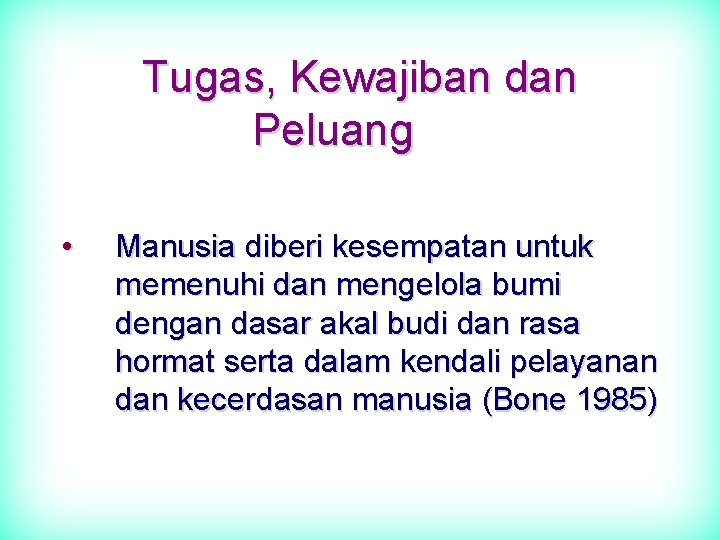 Tugas, Kewajiban dan Peluang

• Manusia diberi kesempatan untuk memenuhi dan mengelola bumi dengan dasar akal budi dan rasa hormat serta dalam kendali pelayanan dan kecerdasan manusia (Bone 1985)